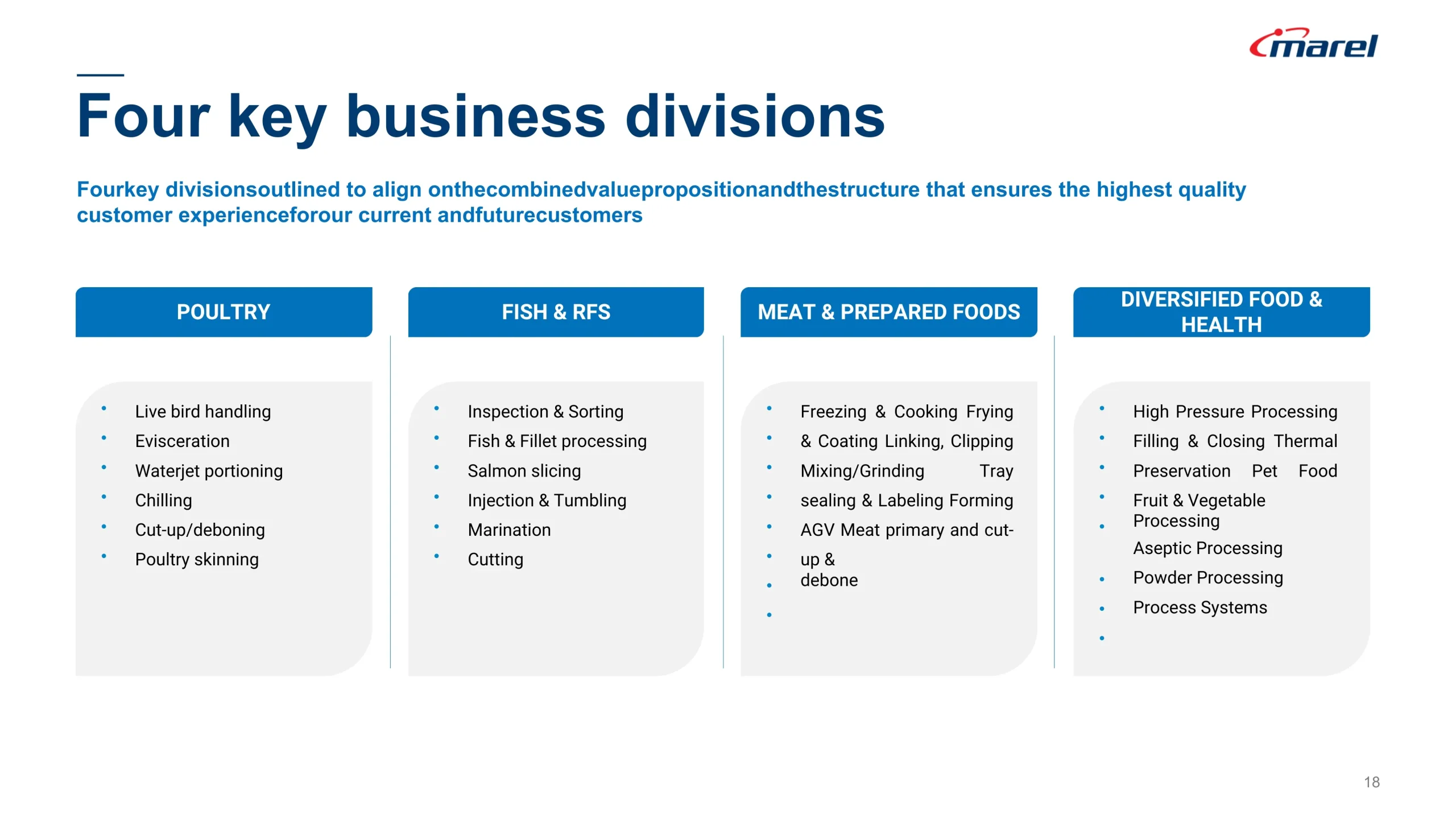 marel

Four key business divisions

Fourkey divisionsoutlined to align onthecombinedvaluepropositionandthestructure that ensures the highest quality customer experienceforour current andfuturecustomers

POULTRY

- Live bird handling
- Evisceration
- Waterjet portioning
- Chilling
- Cut-up/deboning
- Poultry skinning

FISH & RFS

- Inspection & Sorting
- Fish & Fillet processing
- Salmon slicing
- Injection & Tumbling
- Marination
- Cutting

MEAT & PREPARED FOODS

- Freezing & Cooking Frying
- & Coating Linking, Clipping
- Mixing/Grinding Tray
- sealing & Labeling Forming
- AGV Meat primary and cut-
- up &
- debone
-

DIVERSIFIED FOOD & HEALTH

- High Pressure Processing
- Filling & Closing Thermal
- Preservation Pet Food
- Fruit & Vegetable Processing
- Aseptic Processing
- Powder Processing
- Process Systems
-

18